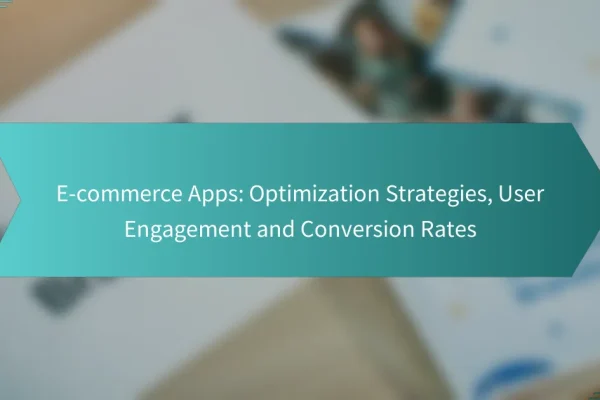 E-commerce Apps: Optimization Strategies, User Engagement and Conversion Rates